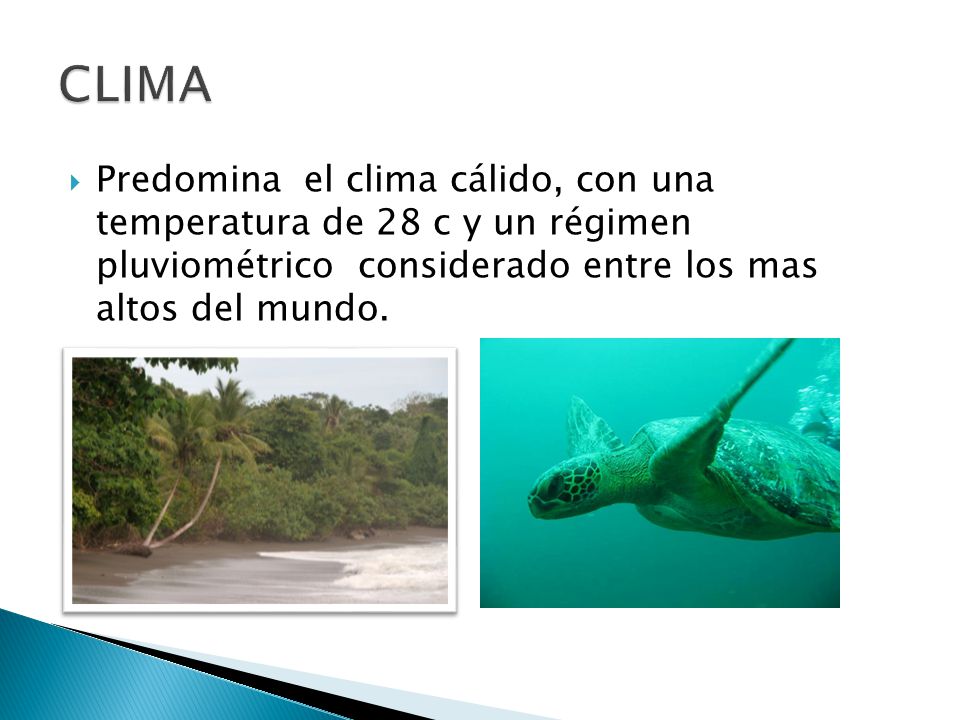 CLIMA

Predomina el clima cálido, con una temperatura de 28 c y un régimen pluviométrico considerado entre los mas altos del mundo.